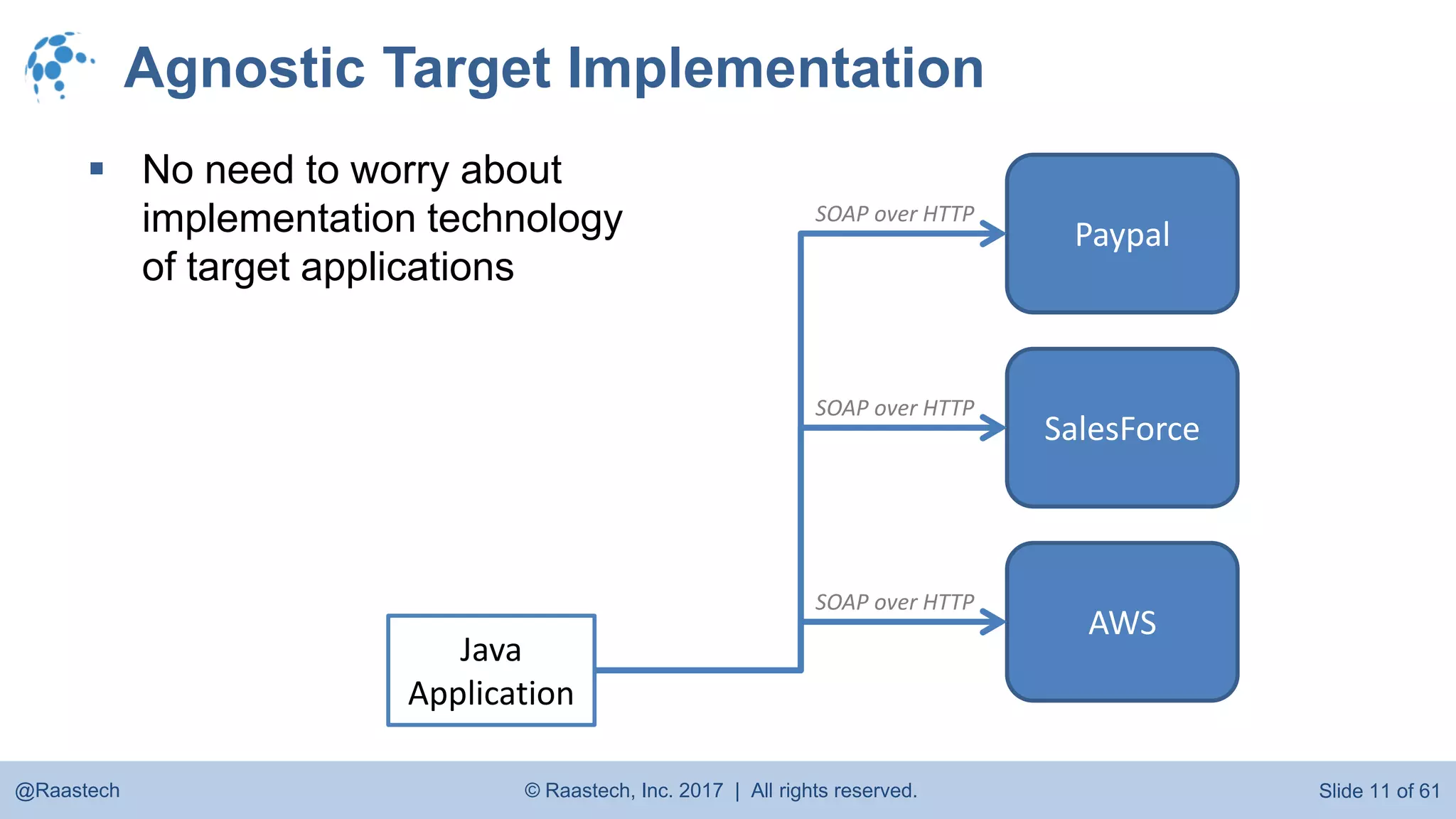 Agnostic Target Implementation

▪ No need to worry about implementation technology of target applications

SOAP over HTTP

Paypal

SOAP over HTTP

SalesForce

SOAP over HTTP

AWS

Java Application

@Raastech

© Raastech, Inc. 2017 | All rights reserved.

Slide 11 of 61